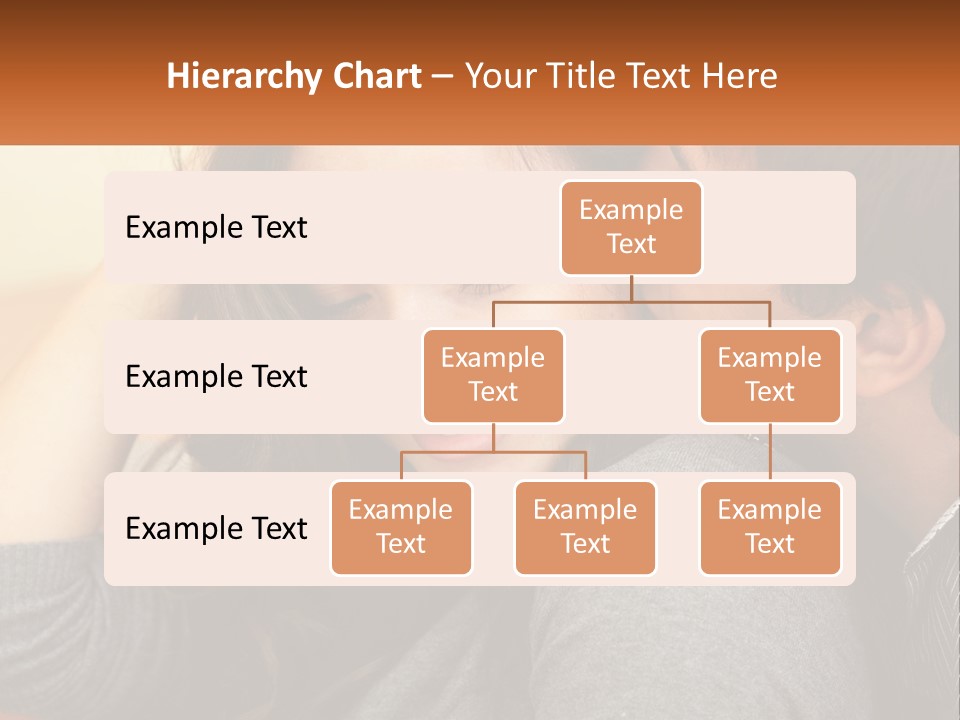 Hierarchy Chart – Your Title Text Here

Example Text

Example Text

Example Text

Example Text

Example Text

Example Text

Example Text

Example Text

Example Text